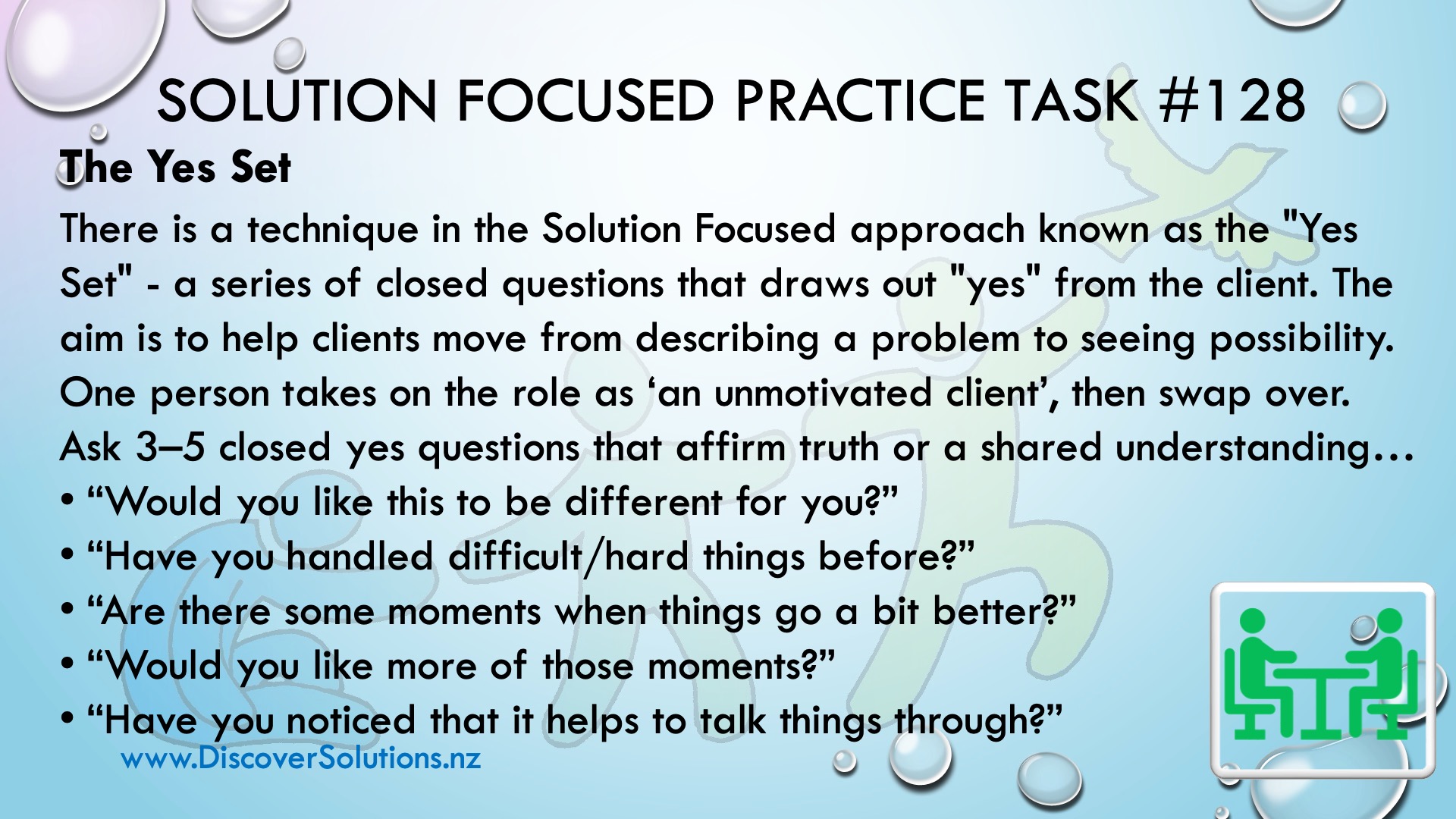 SOLUTION FOCUSED PRACTICE TASK #128

The Yes Set

There is a technique in the Solution Focused approach known as the "Yes Set" - a series of closed questions that draws out "yes" from the client. The aim is to help clients move from describing a problem to seeing possibility. One person takes on the role as ‘an unmotivated client’, then swap over. Ask 3–5 closed yes questions that affirm truth or a shared understanding…

• “Would you like this to be different for you?”
• “Have you handled difficult/hard things before?”
• “Are there some moments when things go a bit better?”
• “Would you like more of those moments?”
• “Have you noticed that it helps to talk things through?”

www.DiscoverSolutions.nz